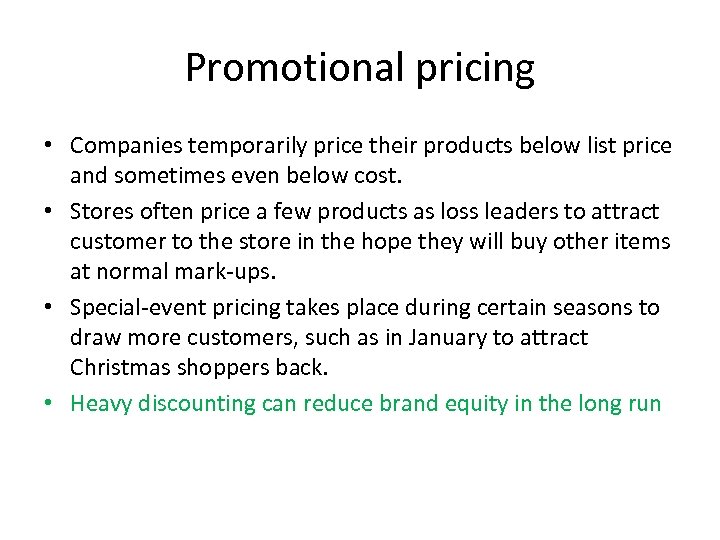 Promotional pricing

• Companies temporarily price their products below list price and sometimes even below cost.
• Stores often price a few products as loss leaders to attract customer to the store in the hope they will buy other items at normal mark-ups.
• Special-event pricing takes place during certain seasons to draw more customers, such as in January to attract Christmas shoppers back.
• Heavy discounting can reduce brand equity in the long run